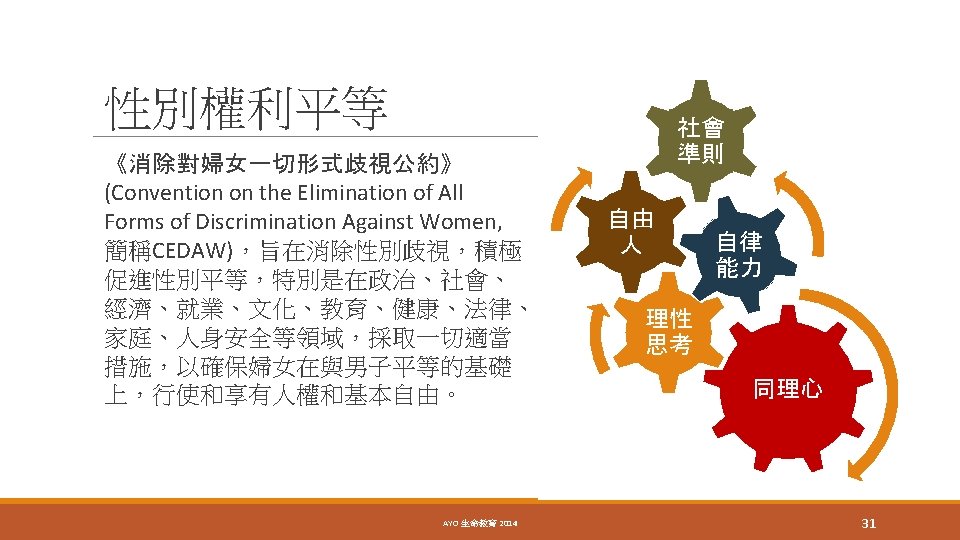 性別權利平等

《消除對婦女一切形式歧視公約》(Convention on the Elimination of All Forms of Discrimination Against Women, 簡稱CEDAW)，旨在消除性別歧視，積極促進性別平等，特別是在政治、社會、經濟、就業、文化、教育、健康、法律、家庭、人身安全等領域，採取一切適當措施，以確保婦女在與男子平等的基礎上，行使和享有人權和基本自由。

社會準則

自由人

自律能力

理性思考

同理心

AYO 生命教育 2014

31